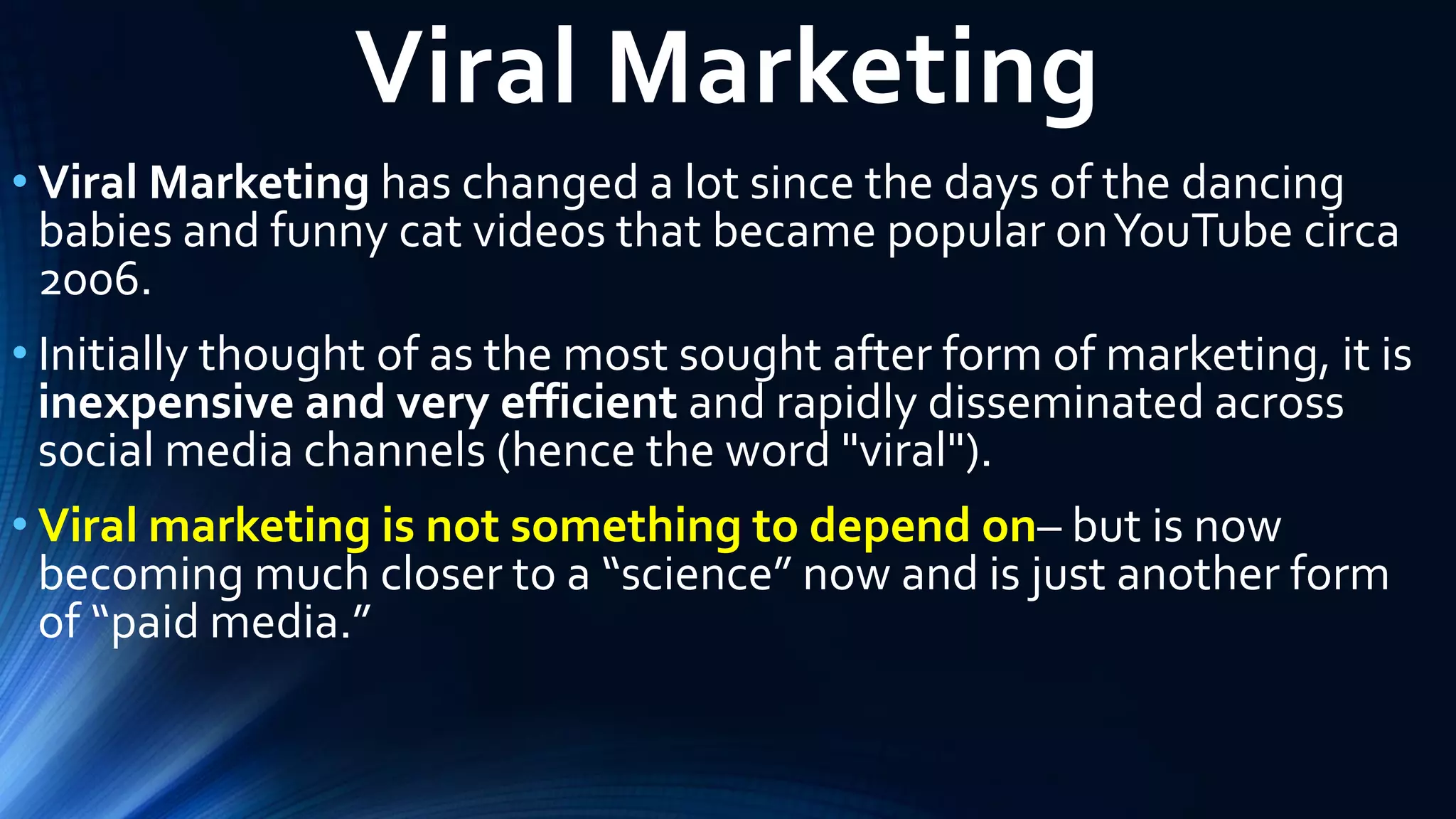 Viral Marketing

• Viral Marketing has changed a lot since the days of the dancing babies and funny cat videos that became popular on YouTube circa 2006.

• Initially thought of as the most sought after form of marketing, it is inexpensive and very efficient and rapidly disseminated across social media channels (hence the word "viral").

• Viral marketing is not something to depend on– but is now becoming much closer to a “science” now and is just another form of “paid media.”